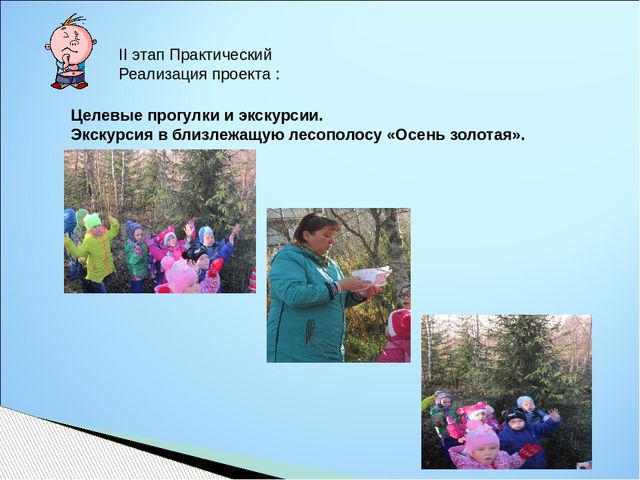 II этап Практический
Реализация проекта :

Целевые прогулки и экскурсии.
Экскурсия в близлежащую лесополосу «Осень золотая».